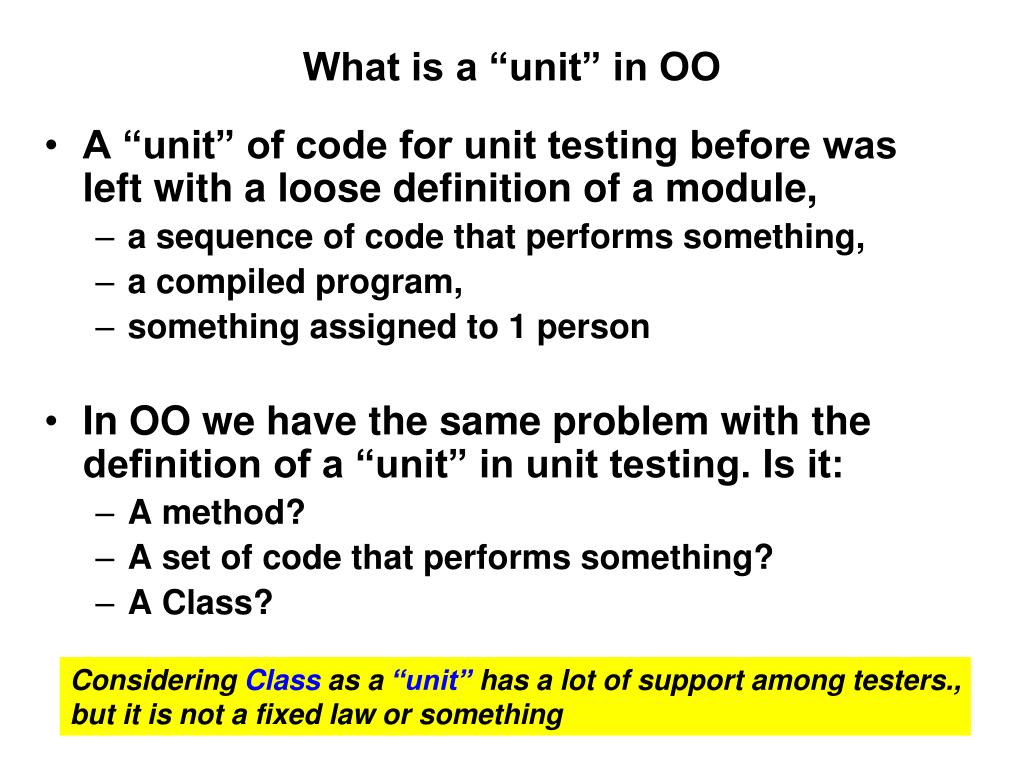 What is a “unit” in OO

• A “unit” of code for unit testing before was left with a loose definition of a module,
  – a sequence of code that performs something,
  – a compiled program,
  – something assigned to 1 person

• In OO we have the same problem with the definition of a “unit” in unit testing. Is it:
  – A method?
  – A set of code that performs something?
  – A Class?

Considering Class as a “unit” has a lot of support among testers., but it is not a fixed law or something